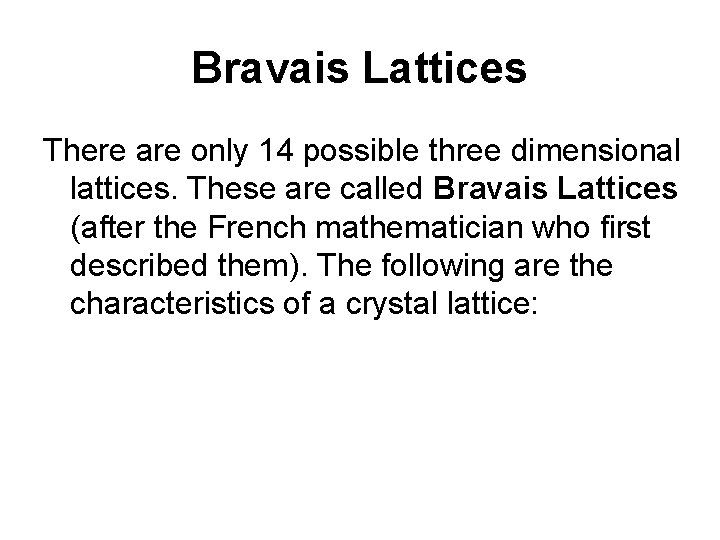 Bravais Lattices

There are only 14 possible three dimensional lattices. These are called Bravais Lattices (after the French mathematician who first described them). The following are the characteristics of a crystal lattice: